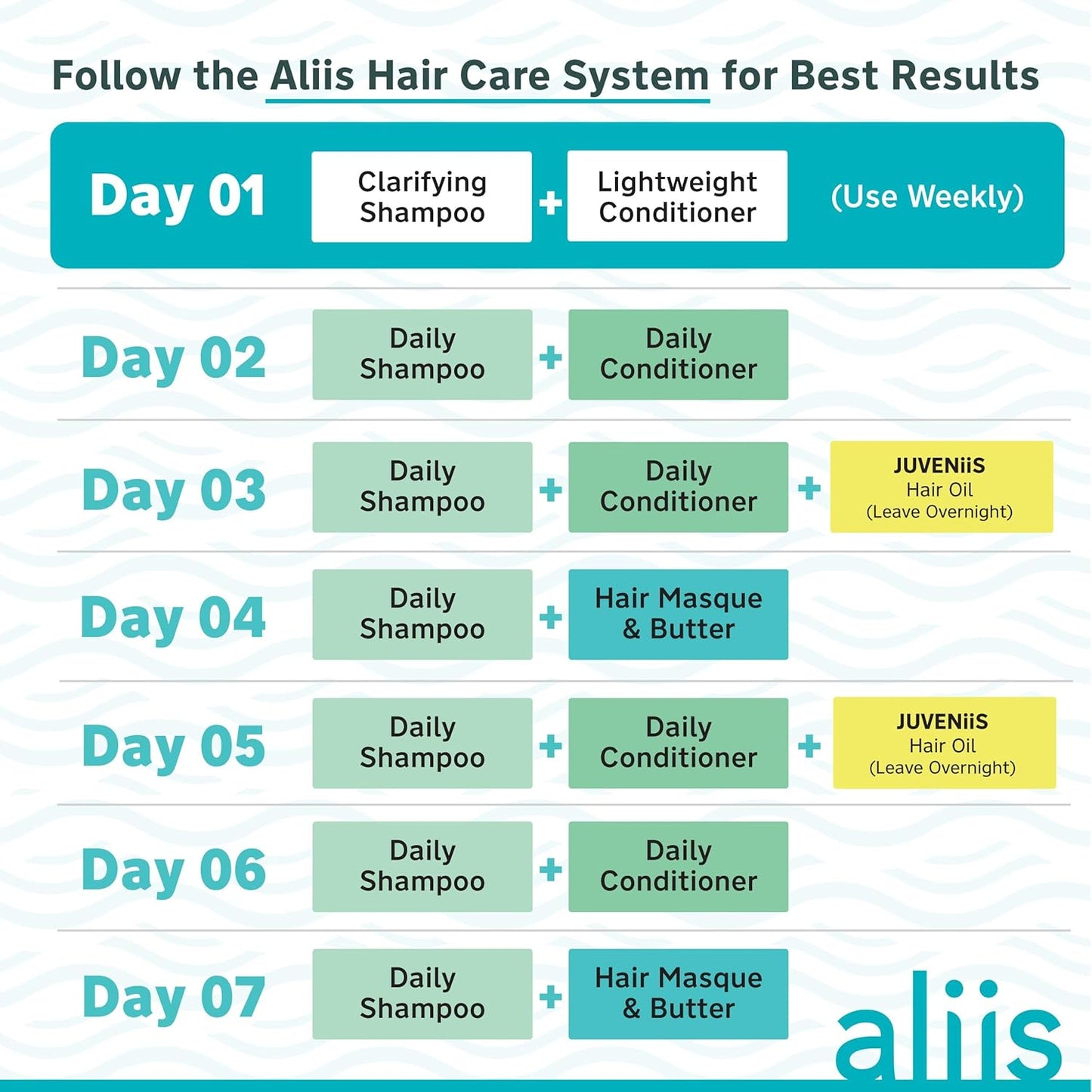 Follow the Aliis Hair Care System for Best Results

Day 01 Clarifying Shampoo + Lightweight Conditioner (Use Weekly)

Day 02 Daily Shampoo + Daily Conditioner

Day 03 Daily Shampoo + Daily Conditioner + JUVENiiS Hair Oil (Leave Overnight)

Day 04 Daily Shampoo + Hair Masque & Butter

Day 05 Daily Shampoo + Daily Conditioner + JUVENiiS Hair Oil (Leave Overnight)

Day 06 Daily Shampoo + Daily Conditioner

Day 07 Daily Shampoo + Hair Masque & Butter

aliis